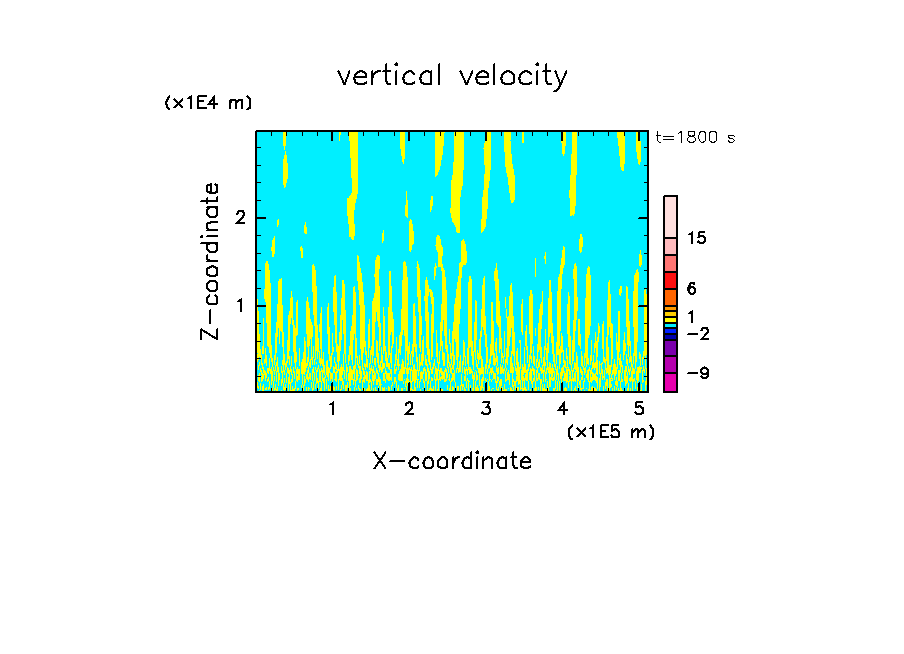 vertical velocity

(x1E4 m)

t=1800 s

Z-coordinate

2

1

15

6

1

−2

−9

1 2 3 4 5

(x1E5 m)

X-coordinate